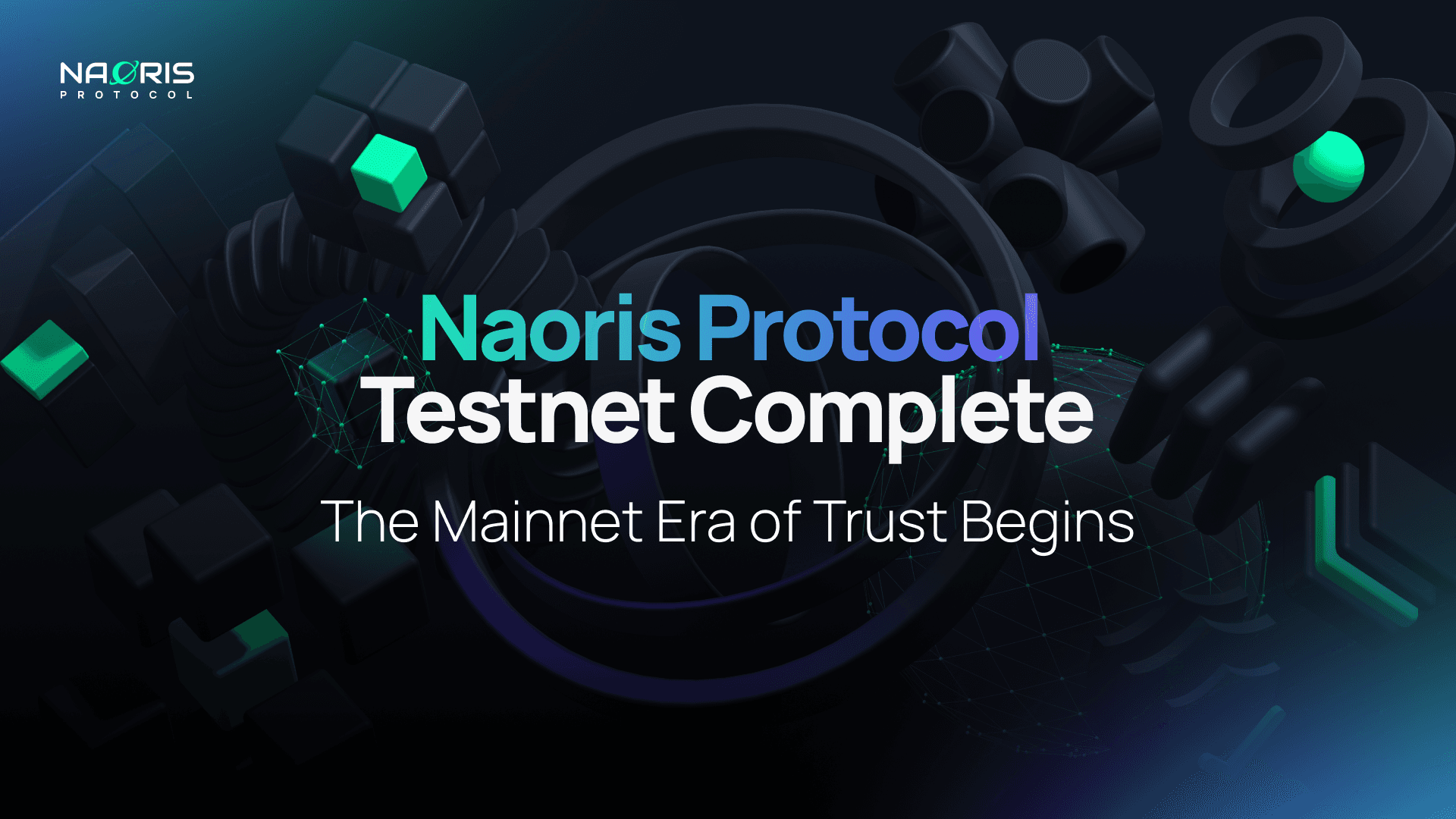 NAORIS
PROTOCOL

Naoris Protocol
Testnet Complete

The Mainnet Era of Trust Begins